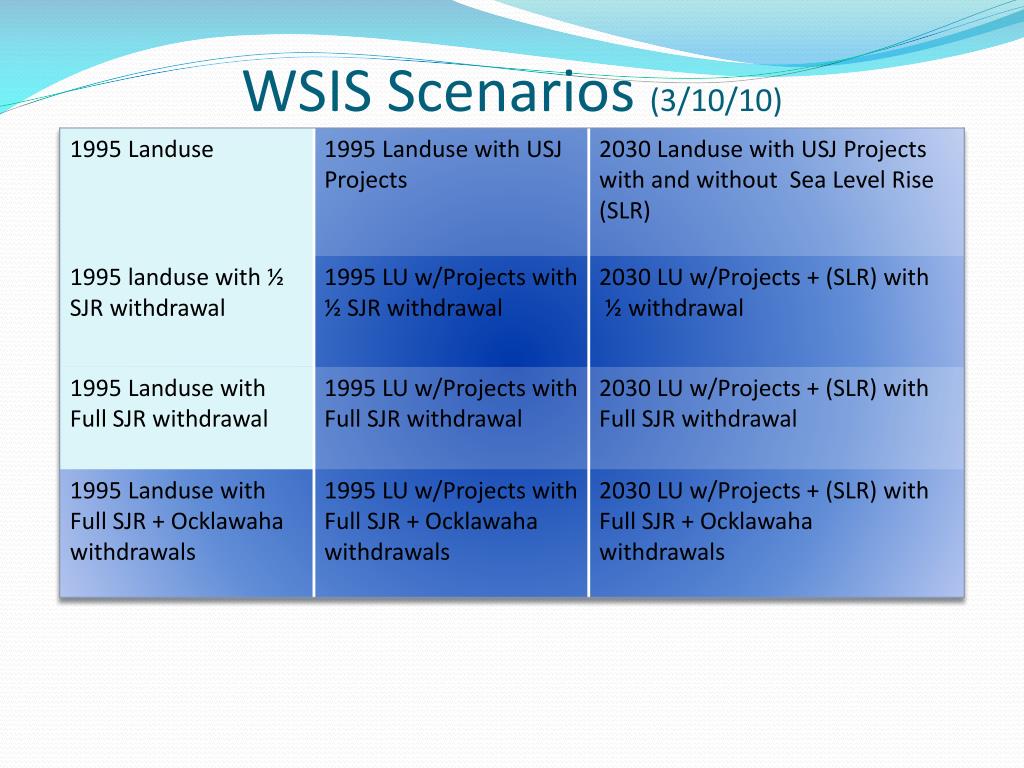 WSIS Scenarios (3/10/10)

| 1995 Landuse | 1995 Landuse with USJ Projects | 2030 Landuse with USJ Projects with and without Sea Level Rise (SLR) |
|---|---|---|
| 1995 landuse with ½ SJR withdrawal | 1995 LU w/Projects with ½ SJR withdrawal | 2030 LU w/Projects + (SLR) with ½ withdrawal |
| 1995 Landuse with Full SJR withdrawal | 1995 LU w/Projects with Full SJR withdrawal | 2030 LU w/Projects + (SLR) with Full SJR withdrawal |
| 1995 Landuse with Full SJR + Ocklawaha withdrawals | 1995 LU w/Projects with Full SJR + Ocklawaha withdrawals | 2030 LU w/Projects + (SLR) with Full SJR + Ocklawaha withdrawals |